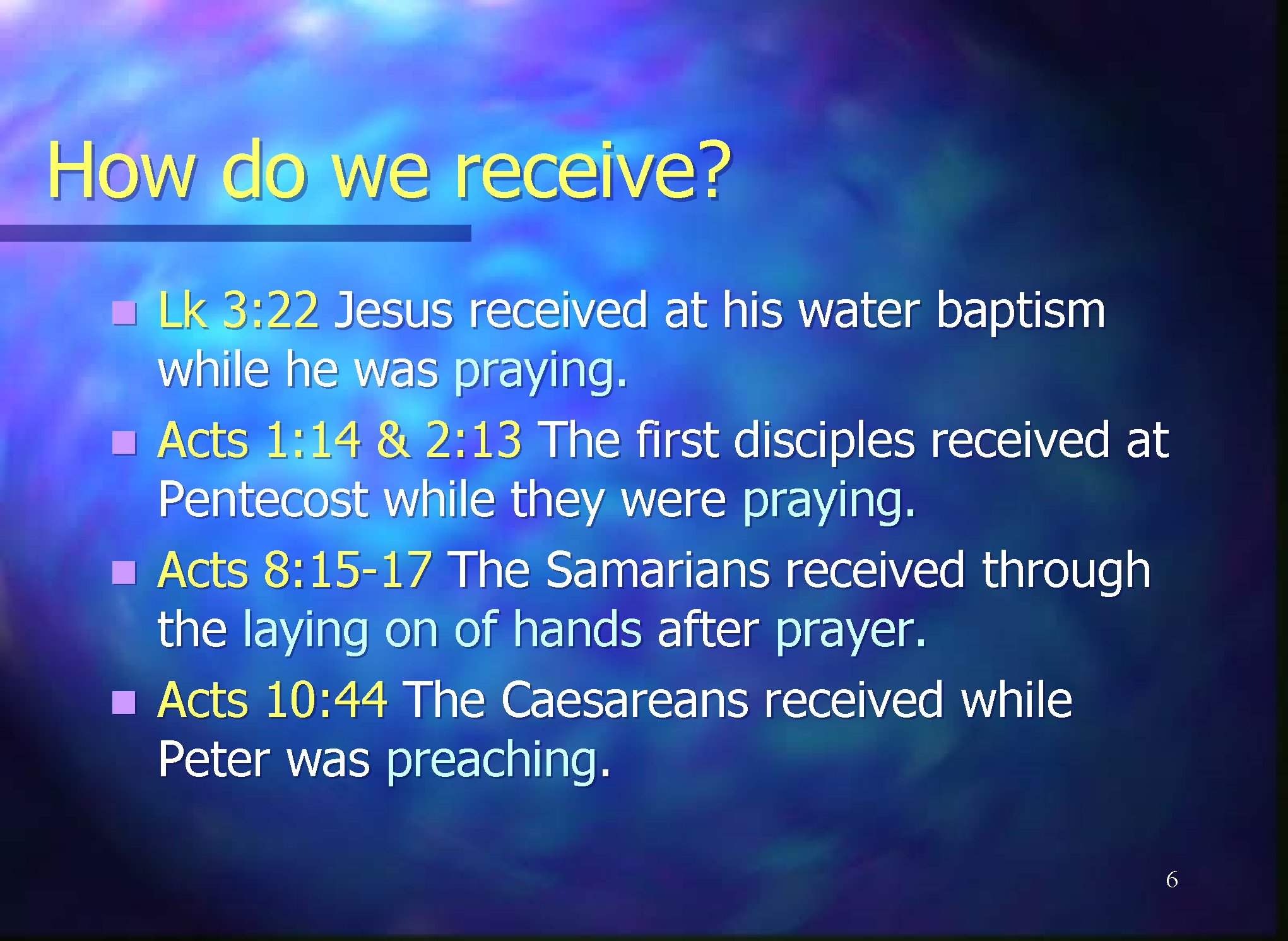 How do we receive?

- Lk 3:22 Jesus received at his water baptism while he was praying.
- Acts 1:14 & 2:13 The first disciples received at Pentecost while they were praying.
- Acts 8:15-17 The Samarians received through the laying on of hands after prayer.
- Acts 10:44 The Caesareans received while Peter was preaching.

6